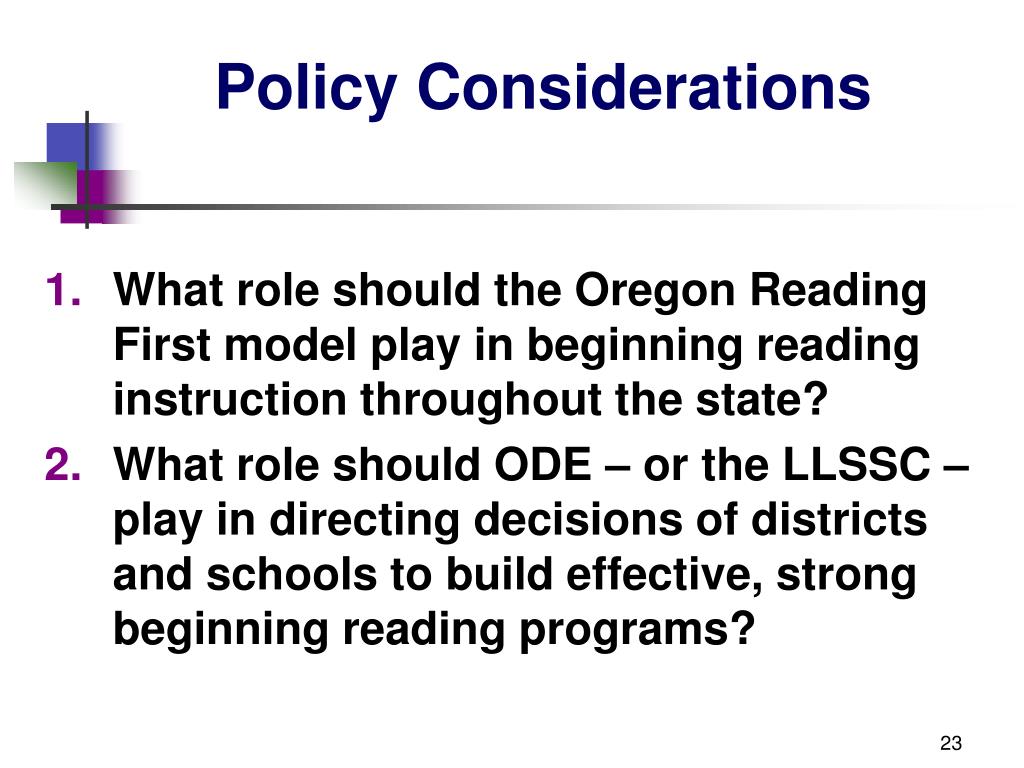 Policy Considerations

1. What role should the Oregon Reading First model play in beginning reading instruction throughout the state?
2. What role should ODE – or the LLSSC – play in directing decisions of districts and schools to build effective, strong beginning reading programs?

23